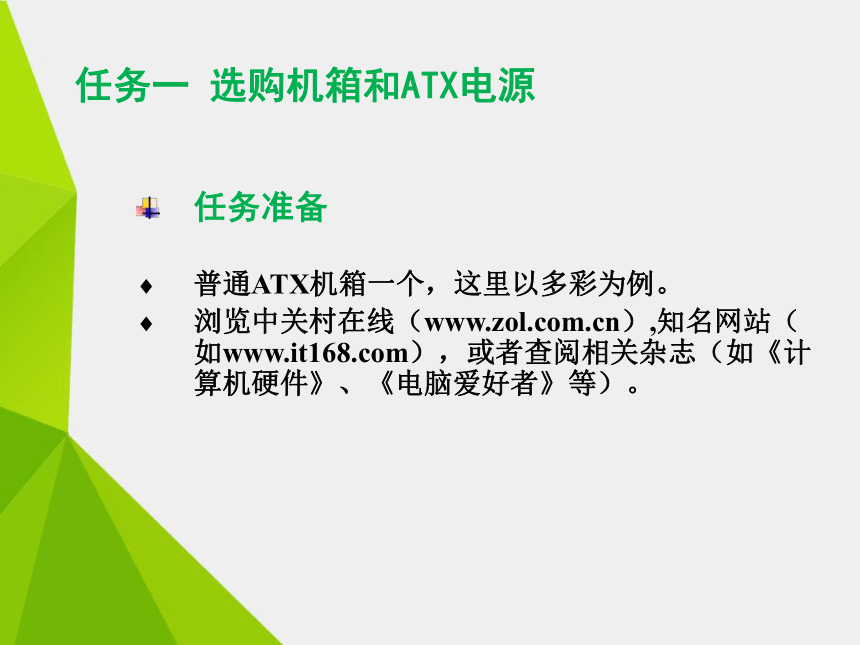 任务一 选购机箱和ATX电源

任务准备

♦ 普通ATX机箱一个，这里以多彩为例。

♦ 浏览中关村在线（www.zol.com.cn）,知名网站（如www.it168.com），或者查阅相关杂志（如《计算机硬件》、《电脑爱好者》等）。